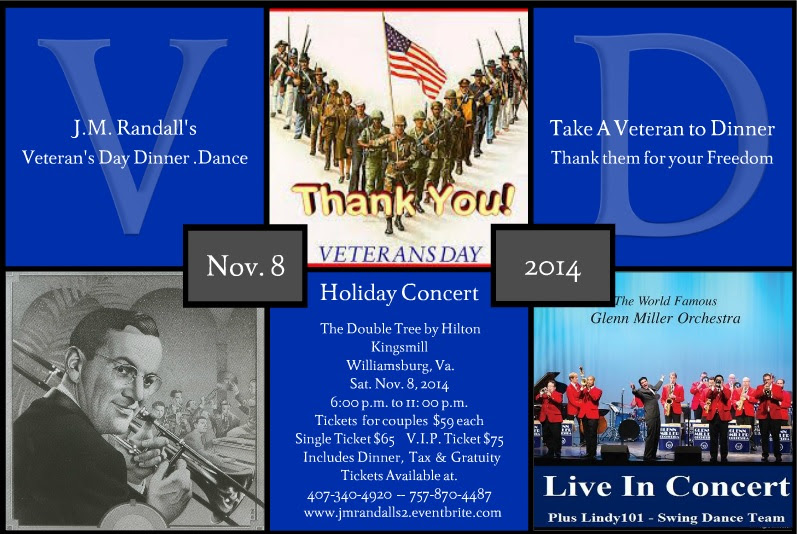 V

J.M. Randall's
Veteran's Day Dinner .Dance

Thank You!
VETERANS DAY

D

Take A Veteran to Dinner
Thank them for your Freedom

Nov. 8

2014

Holiday Concert

The Double Tree by Hilton
Kingsmill
Williamsburg, Va.
Sat. Nov. 8, 2014
6:00 p.m. to 11: 00 p.m.
Tickets for couples $59 each
Single Ticket $65 V.I.P. Ticket $75
Includes Dinner, Tax & Gratuity
Tickets Available at.
407-340-4920 – 757-870-4487
www.jmrandalls2.eventbrite.com

The World Famous
Glenn Miller Orchestra

Live In Concert
Plus Lindy101 - Swing Dance Team